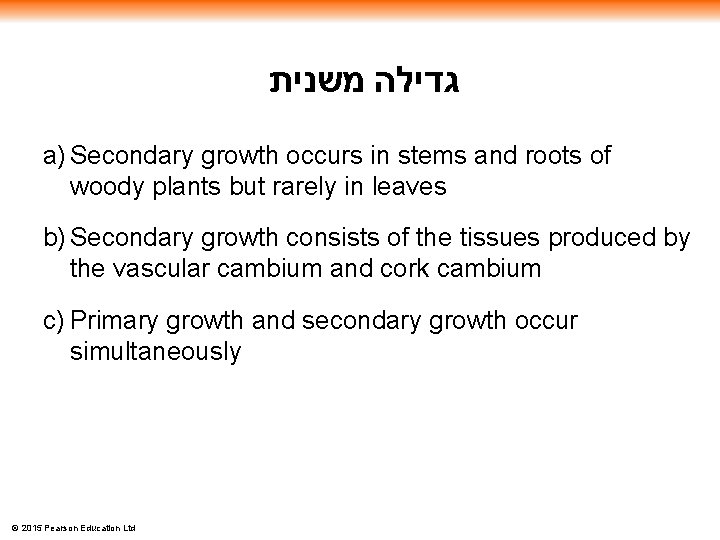 גדילה משנית

a) Secondary growth occurs in stems and roots of woody plants but rarely in leaves

b) Secondary growth consists of the tissues produced by the vascular cambium and cork cambium

c) Primary growth and secondary growth occur simultaneously

© 2015 Pearson Education Ltd